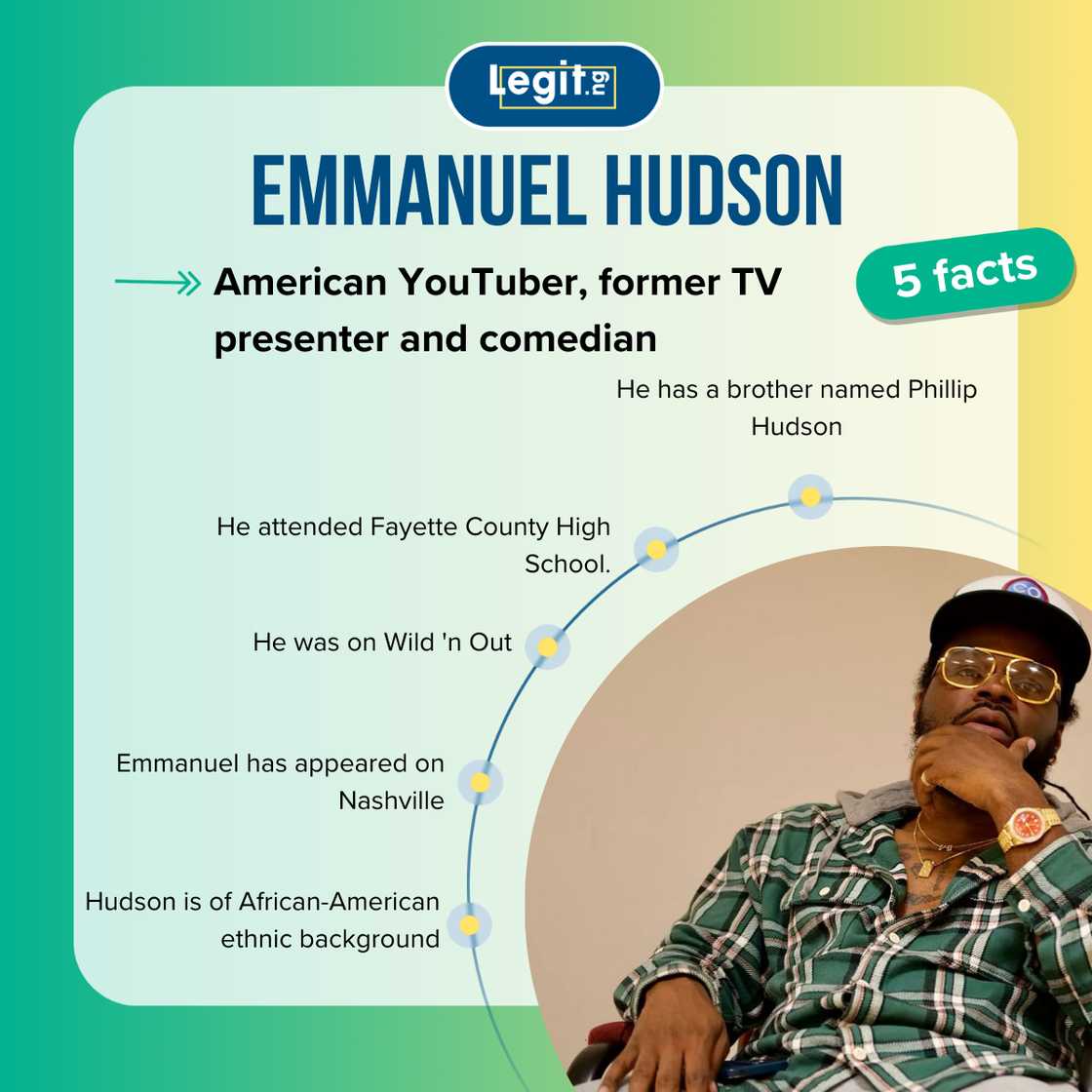 Legit.ng

EMMANUEL HUDSON

American YouTuber, former TV presenter and comedian

5 facts

He has a brother named Phillip Hudson

He attended Fayette County High School.

He was on Wild 'n Out

Emmanuel has appeared on Nashville

Hudson is of African-American ethnic background